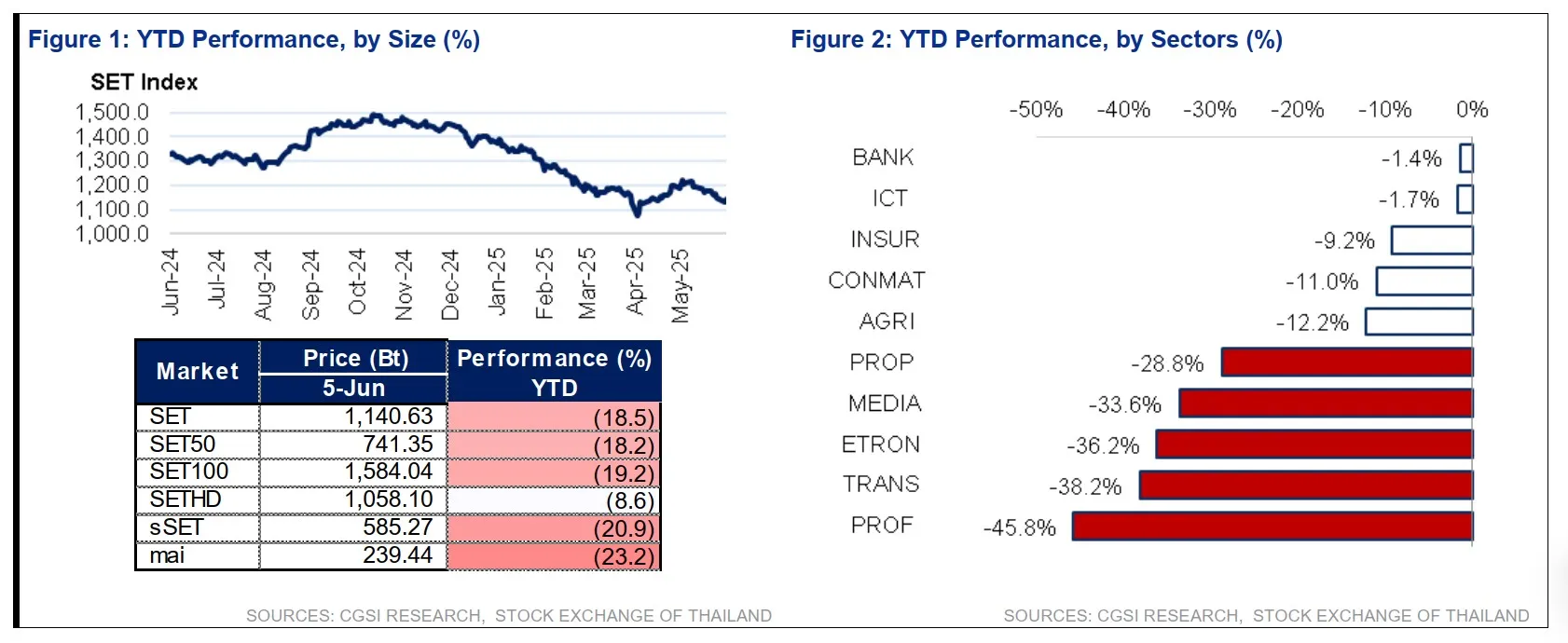 Figure 1: YTD Performance, by Size (%)

SET Index

1,500.0
1,400.0
1,300.0
1,200.0
1,100.0
1,000.0

Jun-24 Jul-24 Aug-24 Sep-24 Oct-24 Nov-24 Dec-24 Jan-25 Feb-25 Mar-25 Apr-25 May-25

| Market | Price (Bt) 5-Jun | Performance (%) YTD |
|---|---|---|
| SET | 1,140.63 | (18.5) |
| SET50 | 741.35 | (18.2) |
| SET100 | 1,584.04 | (19.2) |
| SETHD | 1,058.10 | (8.6) |
| sSET | 585.27 | (20.9) |
| mai | 239.44 | (23.2) |

SOURCES: CGSI RESEARCH, STOCK EXCHANGE OF THAILAND

Figure 2: YTD Performance, by Sectors (%)

-50% -40% -30% -20% -10% 0%

BANK -1.4%
ICT -1.7%
INSUR -9.2%
CONMAT -11.0%
AGRI -12.2%
PROP -28.8%
MEDIA -33.6%
ETRON -36.2%
TRANS -38.2%
PROF -45.8%

SOURCES: CGSI RESEARCH, STOCK EXCHANGE OF THAILAND